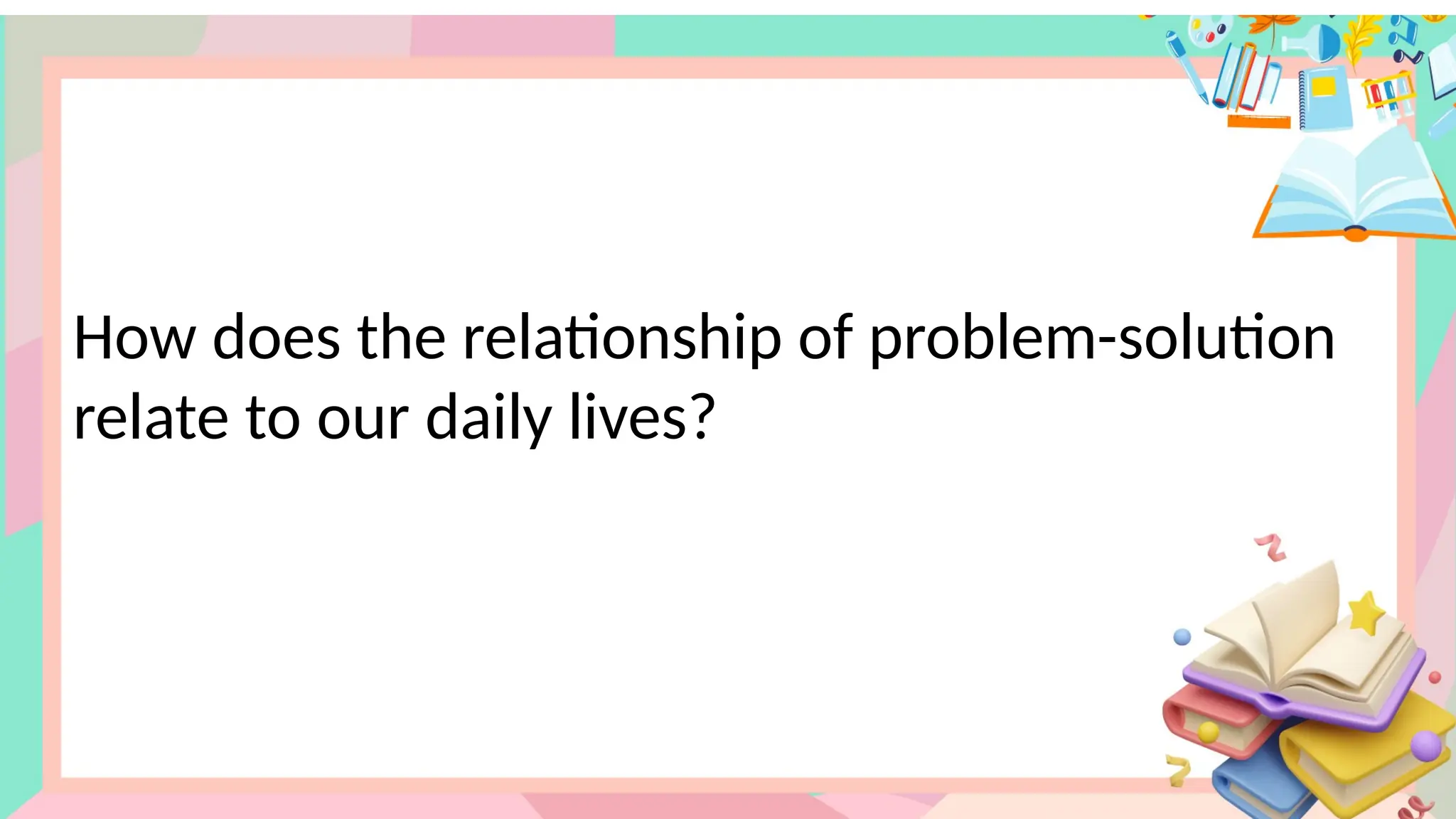 How does the relationship of problem-solution relate to our daily lives?